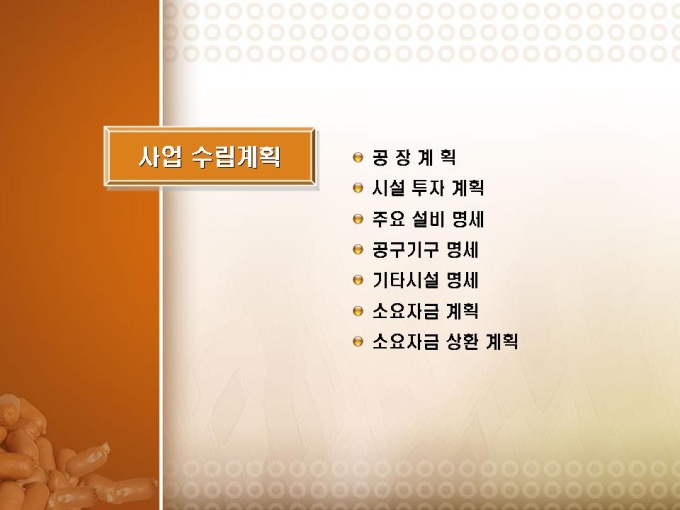 사업 수립계획

공 장 계 획
시설 투자 계획
주요 설비 명세
공구기구 명세
기타시설 명세
소요자금 계획
소요자금 상환 계획